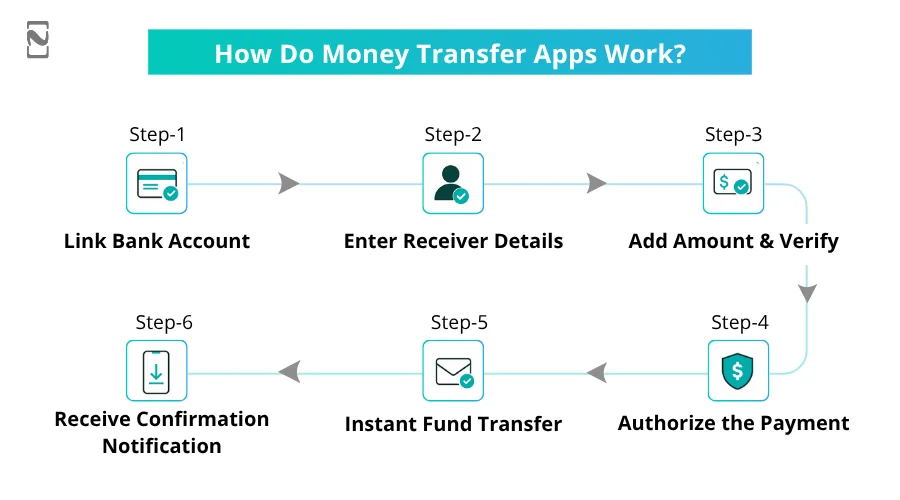 How Do Money Transfer Apps Work?

Step-1
Link Bank Account

Step-2
Enter Receiver Details

Step-3
Add Amount & Verify

Step-4
Authorize the Payment

Step-5
Instant Fund Transfer

Step-6
Receive Confirmation Notification